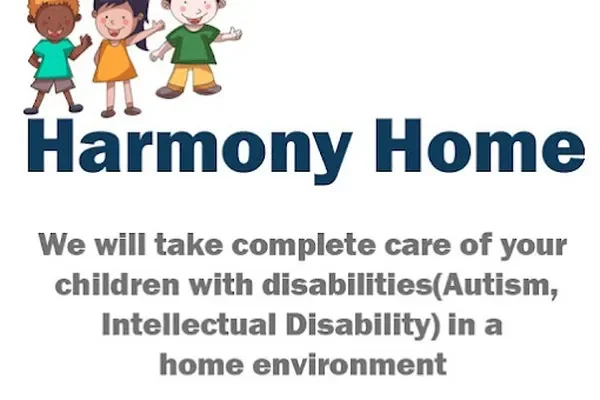 Harmony Home

We will take complete care of your children with disabilities(Autism, Intellectual Disability) in a home environment